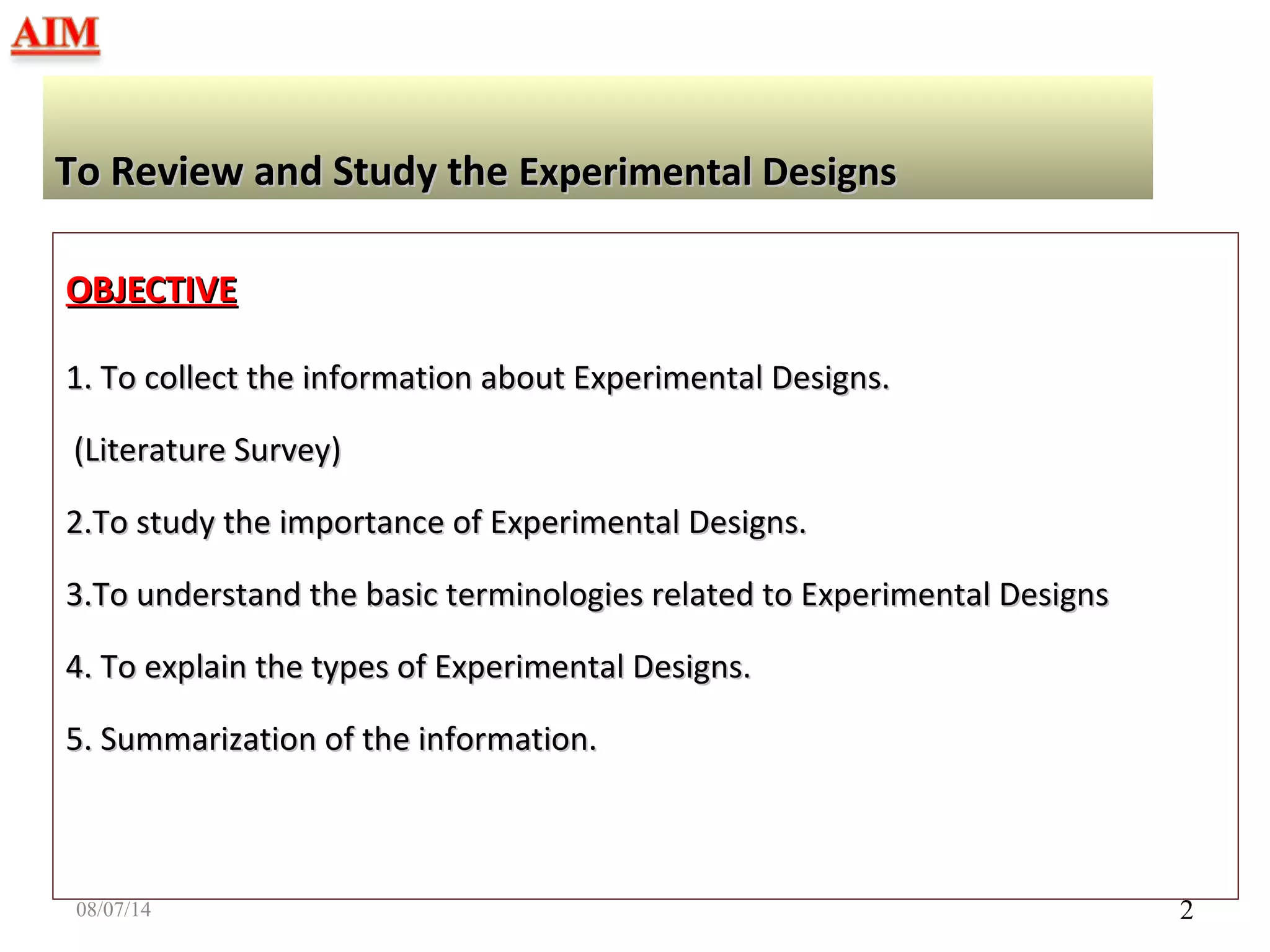 AIM

To Review and Study the Experimental Designs

OBJECTIVE

1. To collect the information about Experimental Designs.

(Literature Survey)

2.To study the importance of Experimental Designs.

3.To understand the basic terminologies related to Experimental Designs

4. To explain the types of Experimental Designs.

5. Summarization of the information.

08/07/14

2